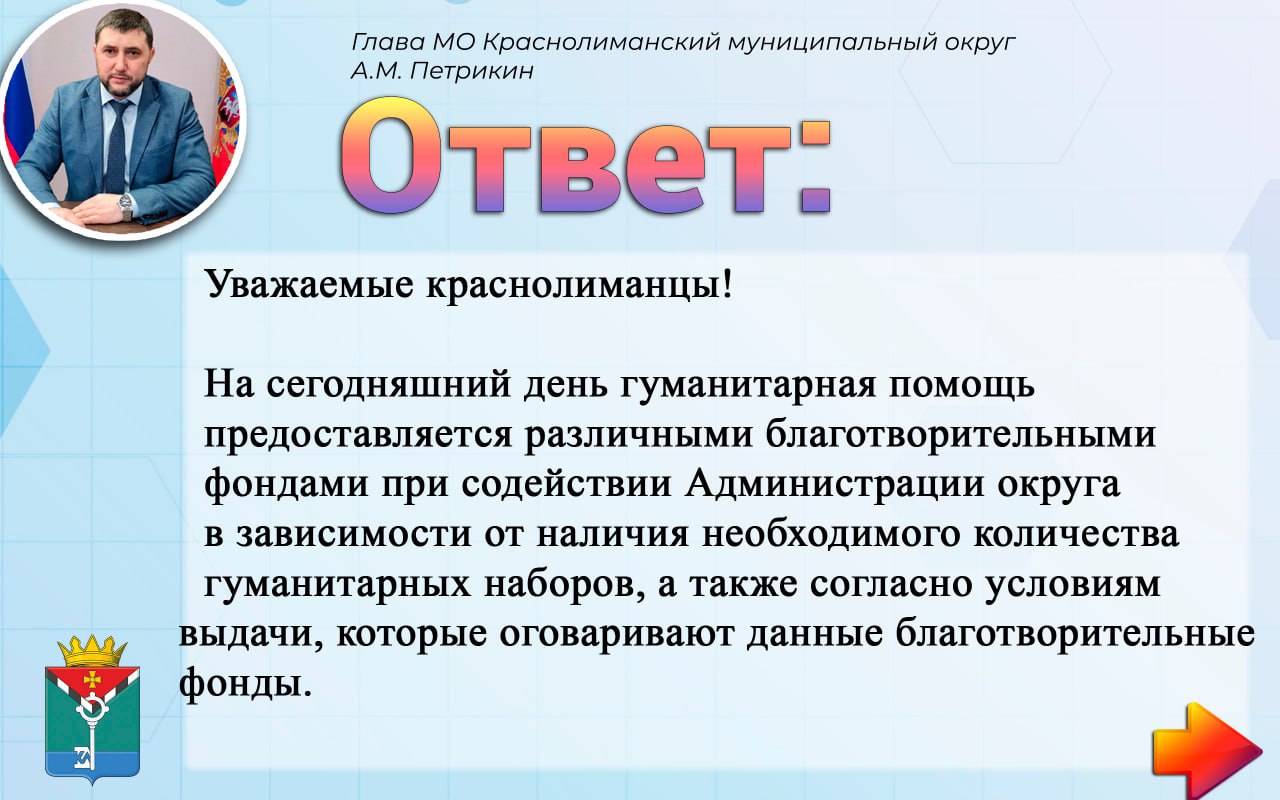 Глава МО Краснолиманский муниципальный округ
А.М. Петрикин

Ответ:

Уважаемые краснолиманцы!

На сегодняшний день гуманитарная помощь предоставляется различными благотворительными фондами при содействии Администрации округа в зависимости от наличия необходимого количества гуманитарных наборов, а также согласно условиям выдачи, которые оговаривают данные благотворительные фонды.